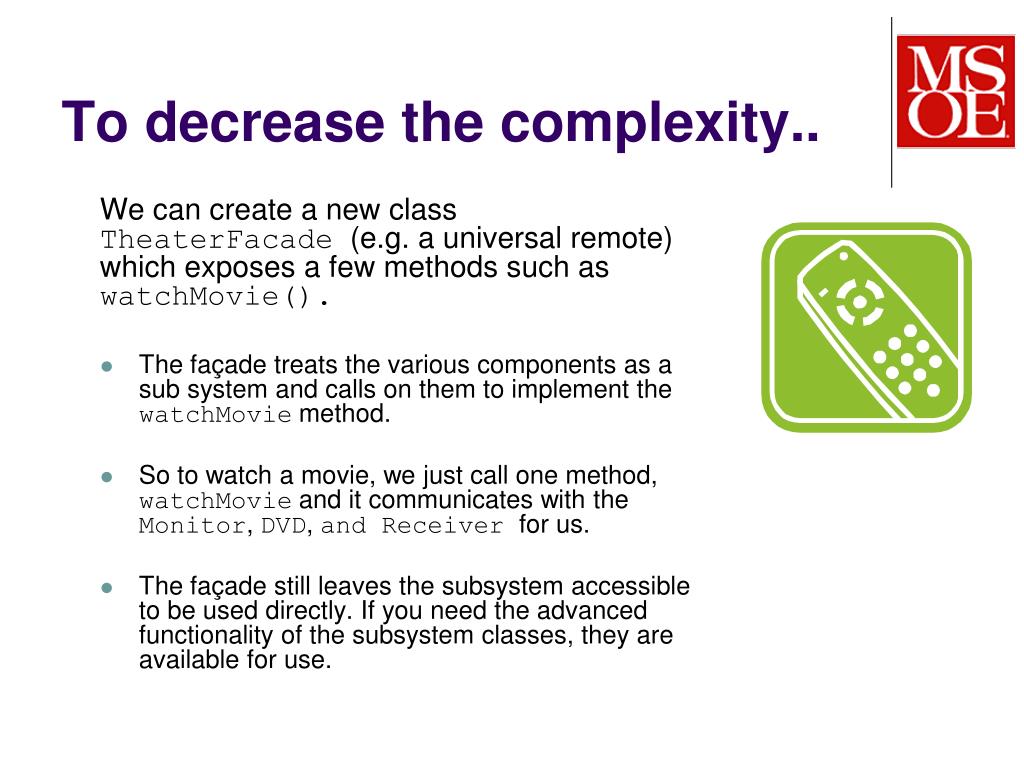 To decrease the complexity..

MSOE

We can create a new class TheaterFacade (e.g. a universal remote) which exposes a few methods such as watchMovie().

- The façade treats the various components as a sub system and calls on them to implement the watchMovie method.
- So to watch a movie, we just call one method, watchMovie and it communicates with the Monitor, DVD, and Receiver for us.
- The façade still leaves the subsystem accessible to be used directly. If you need the advanced functionality of the subsystem classes, they are available for use.